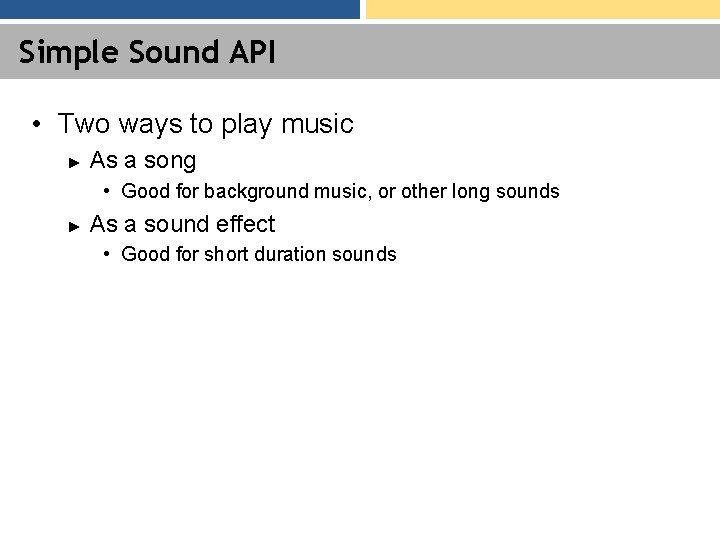 Simple Sound API

• Two ways to play music
  ► As a song
    • Good for background music, or other long sounds
  ► As a sound effect
    • Good for short duration sounds